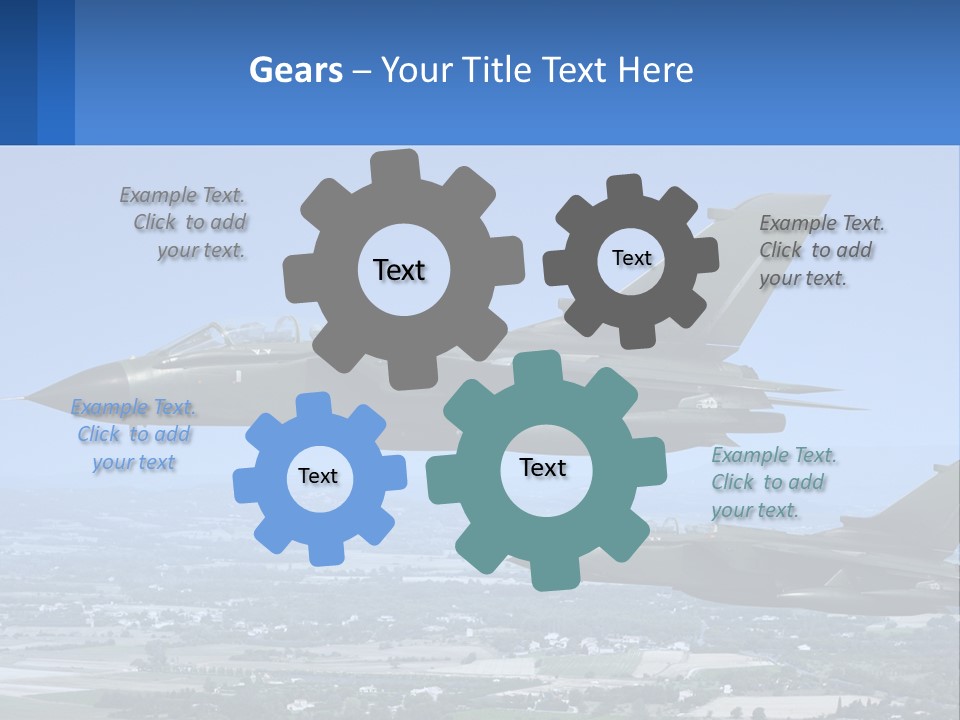 Gears – Your Title Text Here

Example Text. Click to add your text.

Text

Text

Example Text. Click to add your text.

Example Text. Click to add your text

Text

Text

Example Text. Click to add your text.